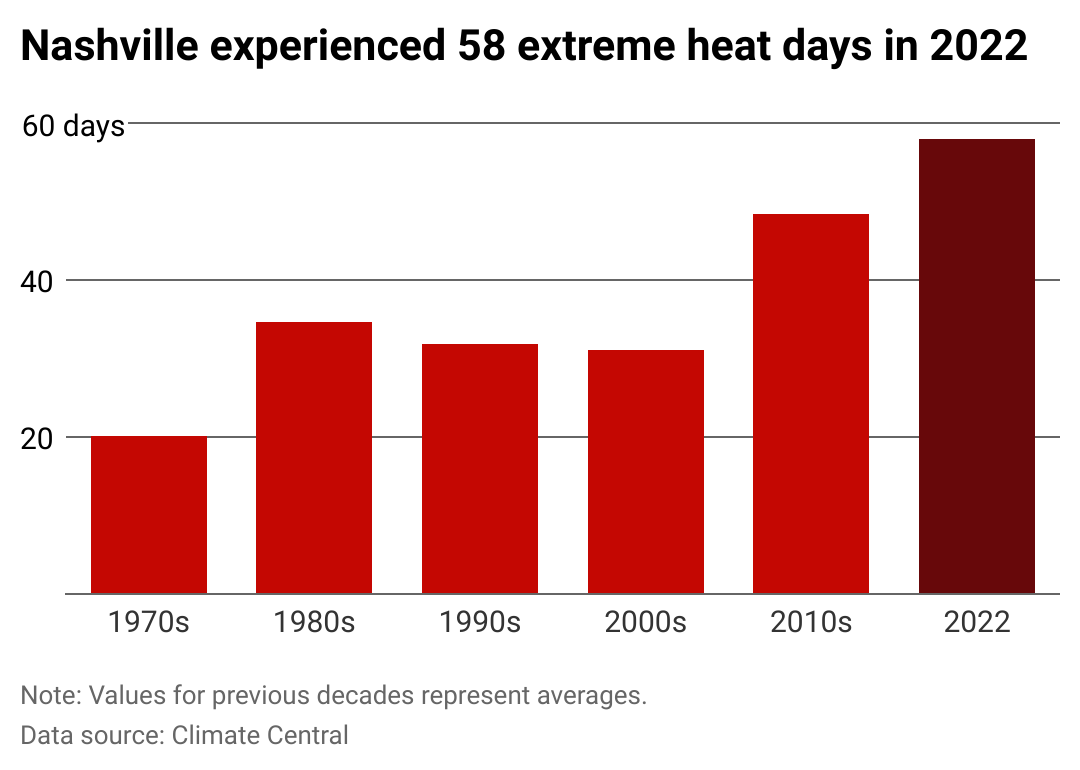 Nashville experienced 58 extreme heat days in 2022

60 days
40
20

1970s
1980s
1990s
2000s
2010s
2022

Note: Values for previous decades represent averages.
Data source: Climate Central